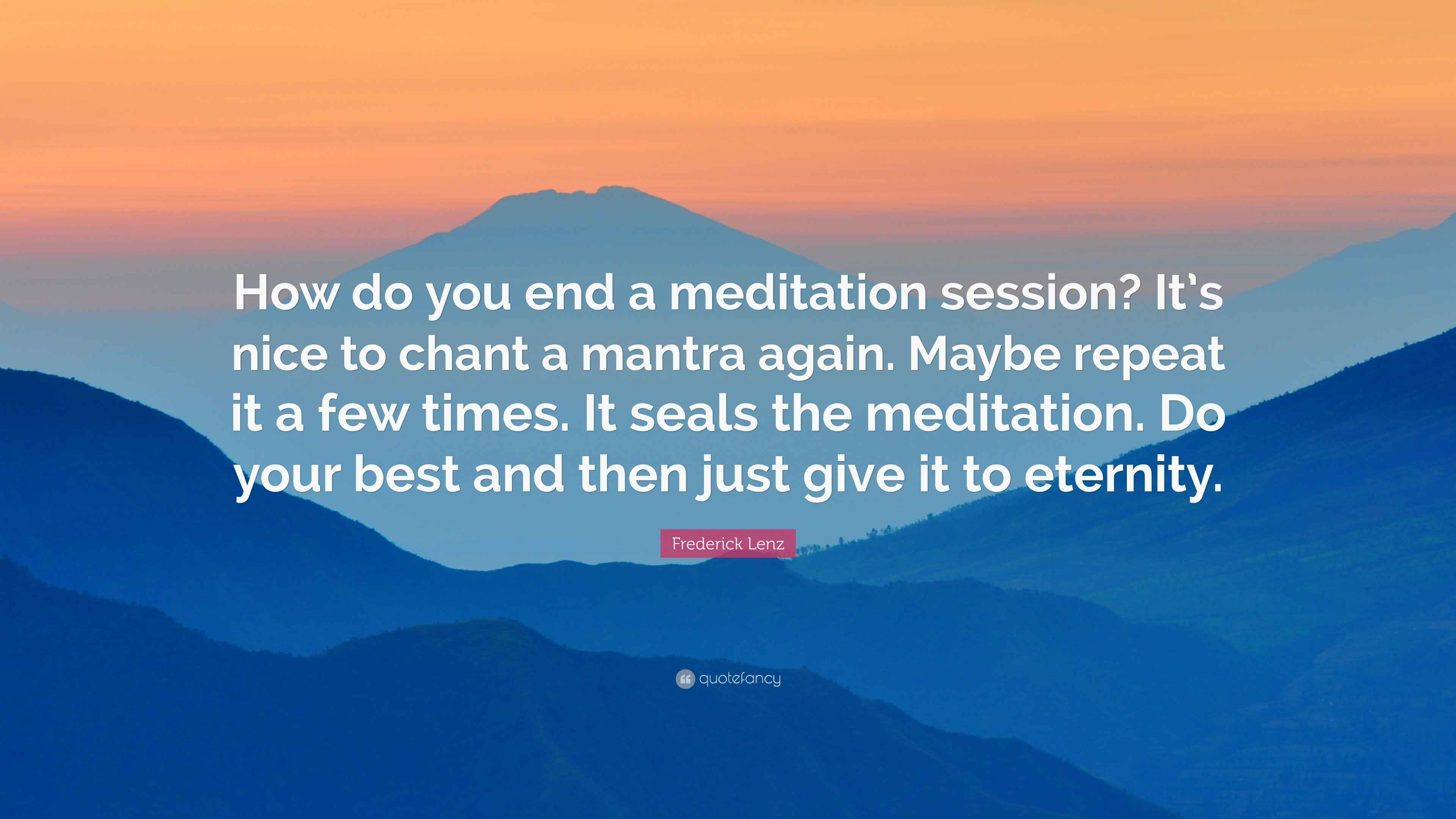 How do you end a meditation session? It's nice to chant a mantra again. Maybe repeat it a few times. It seals the meditation. Do your best and then just give it to eternity.

Frederick Lenz

quotefancy